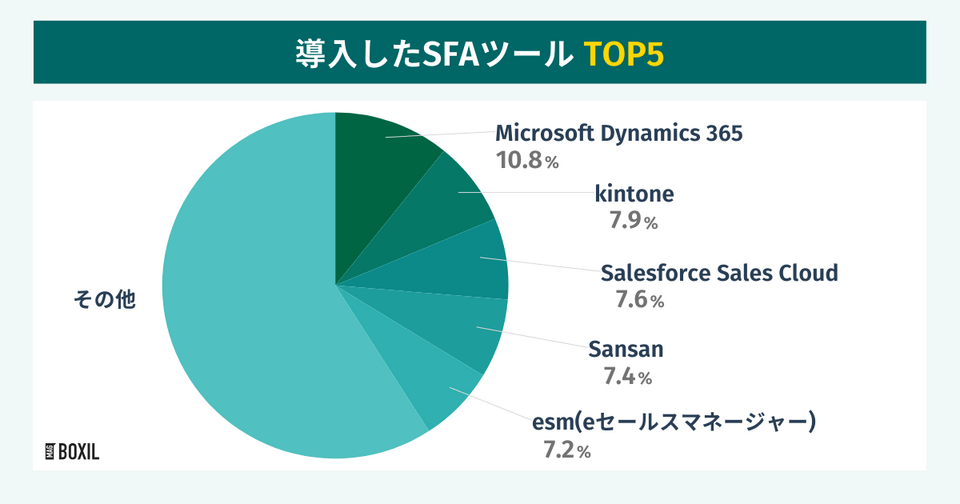 導入したSFAツール TOP5

Microsoft Dynamics 365
10.8%

kintone
7.9%

Salesforce Sales Cloud
7.6%

Sansan
7.4%

esm(eセールスマネージャー)
7.2%

その他

BOXIL